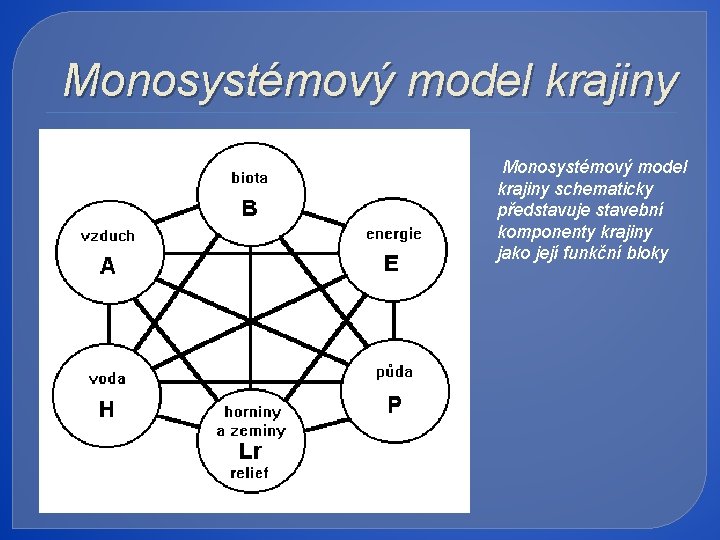 Monosystémový model krajiny

biota
B

vzduch
A

energie
E

voda
H

půda
P

horniny
a zeminy
Lr
relief

Monosystémový model krajiny schematicky představuje stavební komponenty krajiny jako její funkční bloky